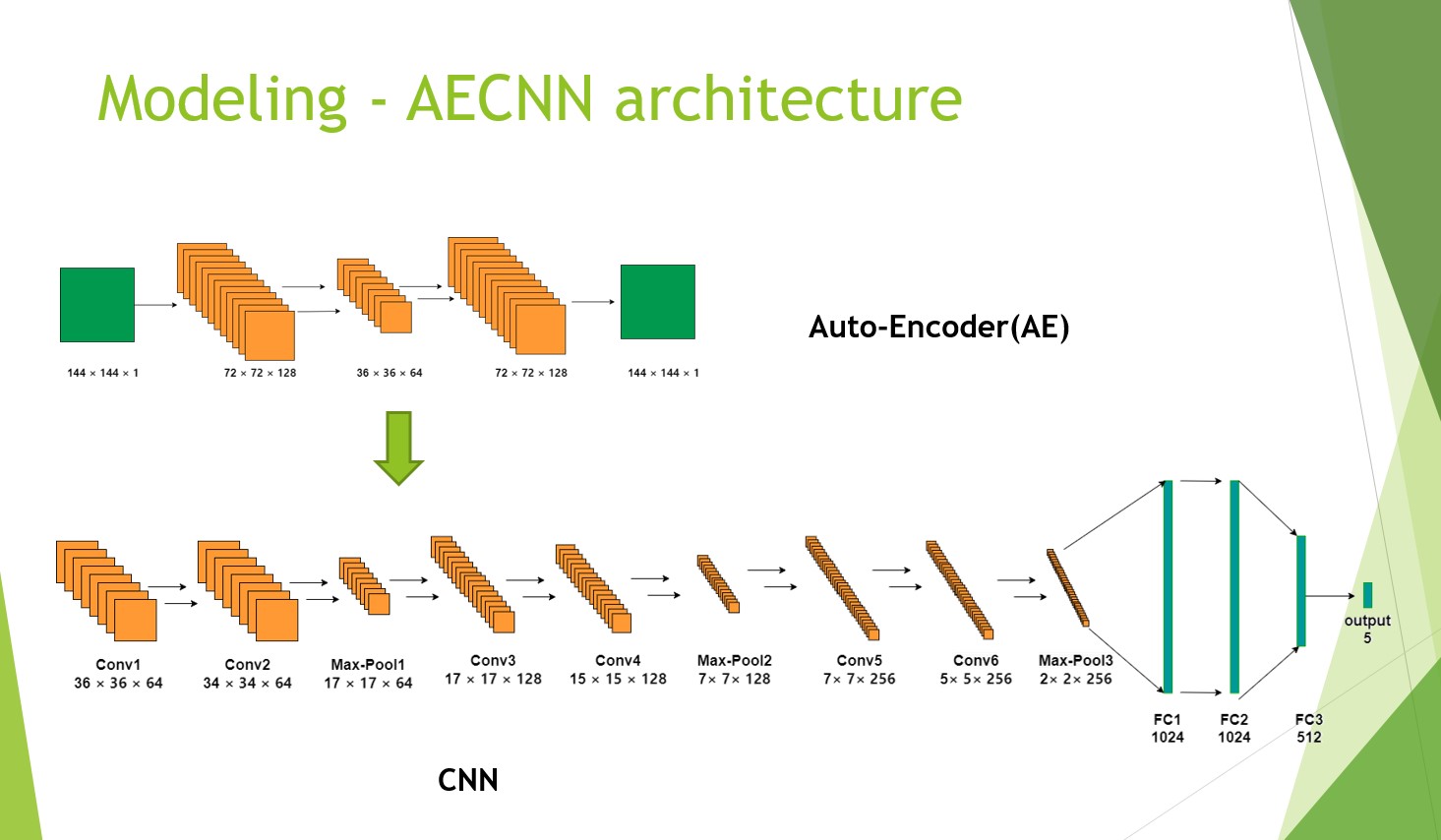 Modeling - AECNN architecture

144 × 144 × 1
72 × 72 × 128
36 × 36 × 64
72 × 72 × 128
144 × 144 × 1

Auto-Encoder(AE)

Conv1
36 × 36 × 64

Conv2
34 × 34 × 64

Max-Pool1
17 × 17 × 64

Conv3
17 × 17 × 128

Conv4
15 × 15 × 128

Max-Pool2
7× 7× 128

Conv5
7× 7× 256

Conv6
5× 5× 256

Max-Pool3
2× 2× 256

FC1
1024

FC2
1024

FC3
512

output
5

CNN